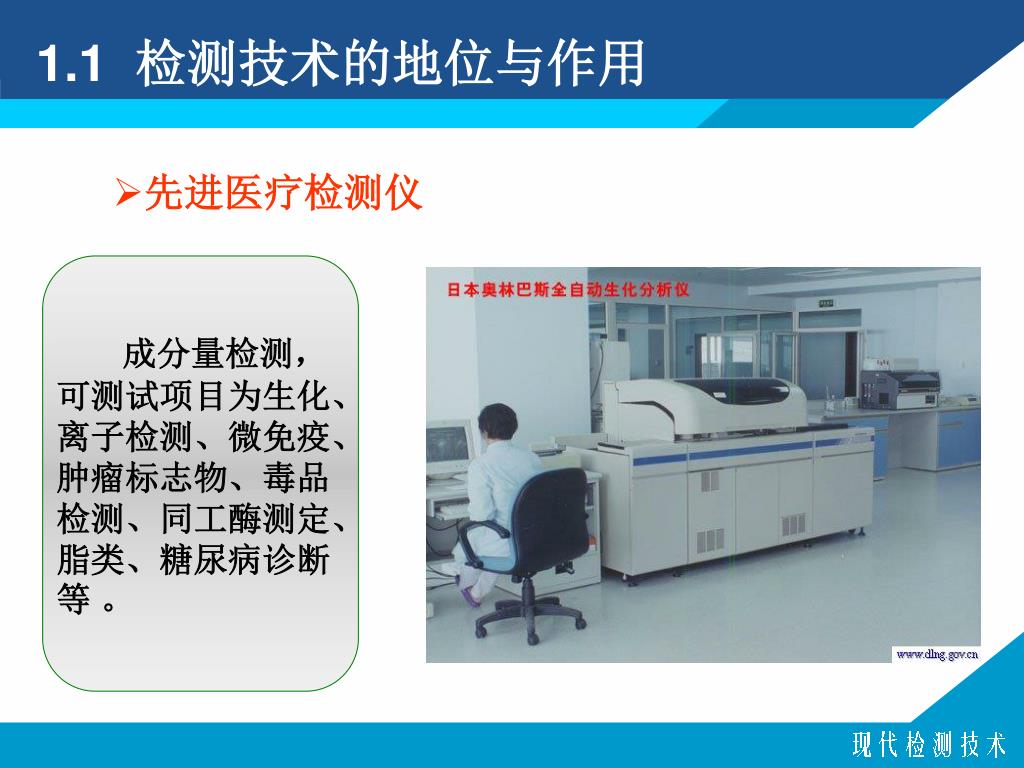 1.1 检测技术的地位与作用

➢先进医疗检测仪

成分量检测，可测试项目为生化、离子检测、微免疫、肿瘤标志物、毒品检测、同工酶测定、脂类、糖尿病诊断等 。

日本奥林巴斯全自动生化分析仪

www.dlng.gov.cn

现代检测技术